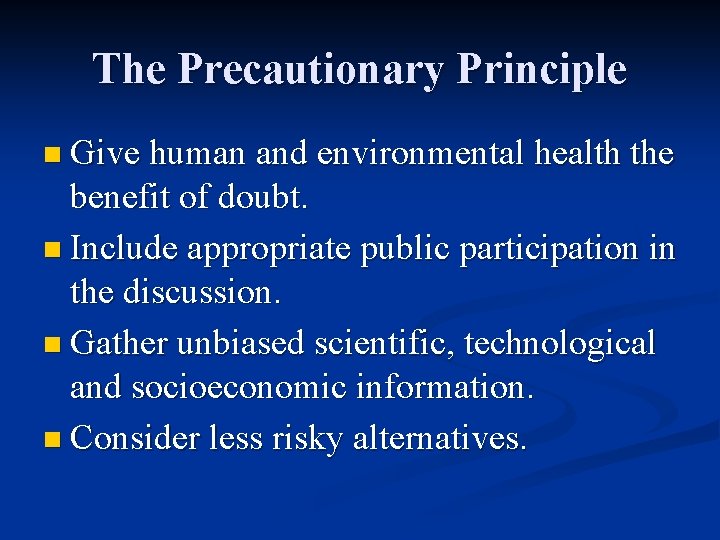 The Precautionary Principle

- Give human and environmental health the benefit of doubt.
- Include appropriate public participation in the discussion.
- Gather unbiased scientific, technological and socioeconomic information.
- Consider less risky alternatives.